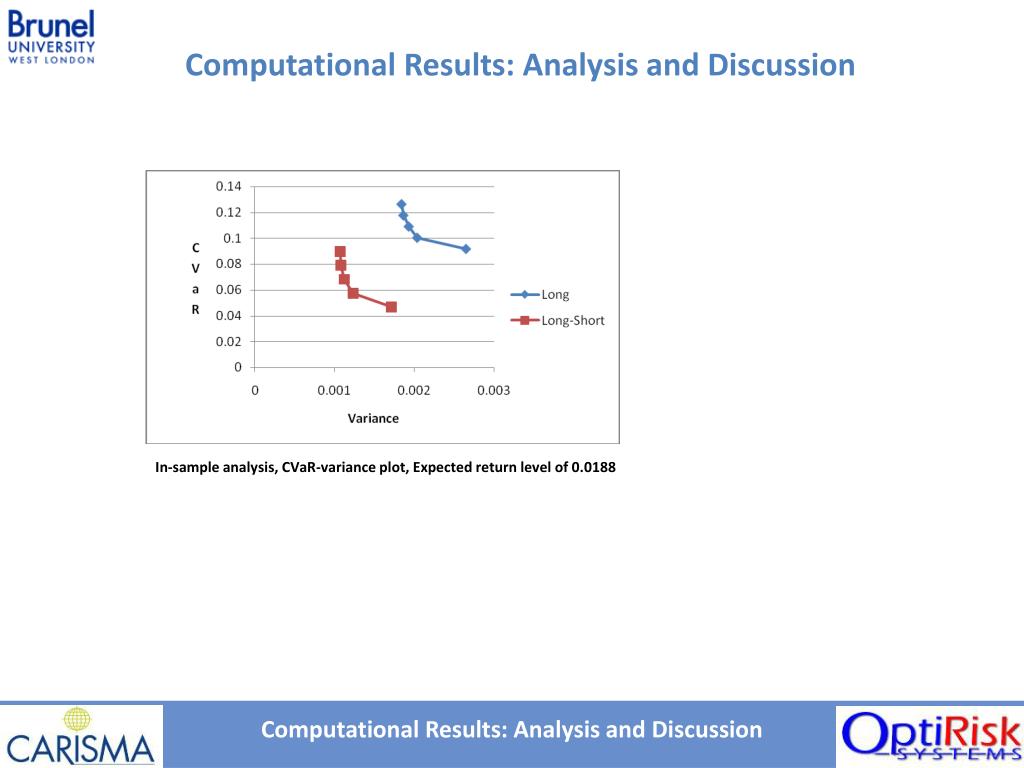 Brunel
UNIVERSITY
WEST LONDON

Computational Results: Analysis and Discussion

0.14
0.12
0.1
0.08
0.06
0.04
0.02
0

C
V
a
R

0
0.001
0.002
0.003

Variance

Long
Long-Short

In-sample analysis, CVaR-variance plot, Expected return level of 0.0188

CARISMA

Computational Results: Analysis and Discussion

OptiRisk
SYSTEMS